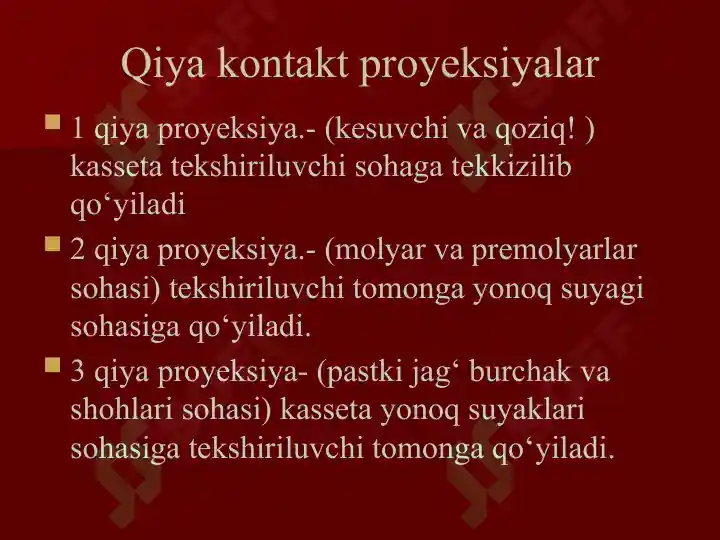 Qiya kontakt proyeksiyalar

1 qiya proyeksiya.- (kesuvchi va qoziq! ) kasseta tekshiriluvchi sohaga tekkizilib qo‘yiladi

2 qiya proyeksiya.- (molyar va premolyarlar sohasi) tekshiriluvchi tomonga yonoq suyagi sohasiga qo‘yiladi.

3 qiya proyeksiya- (pastki jag‘ burchak va shohlari sohasi) kasseta yonoq suyaklari sohasiga tekshiriluvchi tomonga qo‘yiladi.